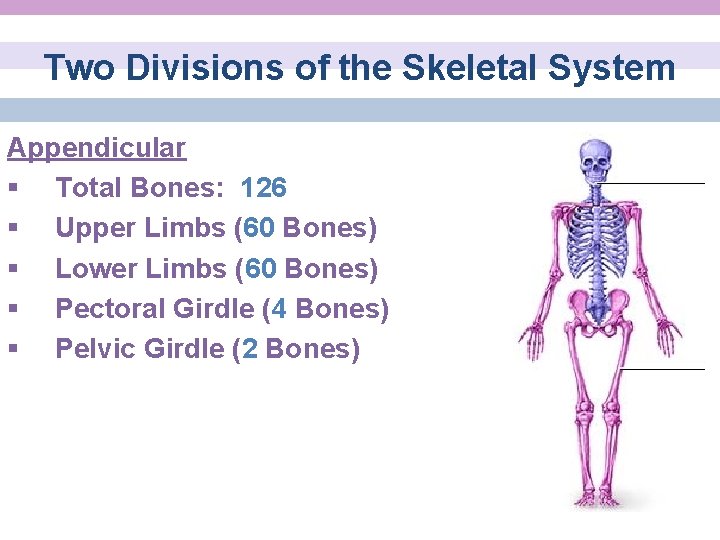 Two Divisions of the Skeletal System

Appendicular
▪ Total Bones: 126
▪ Upper Limbs (60 Bones)
▪ Lower Limbs (60 Bones)
▪ Pectoral Girdle (4 Bones)
▪ Pelvic Girdle (2 Bones)